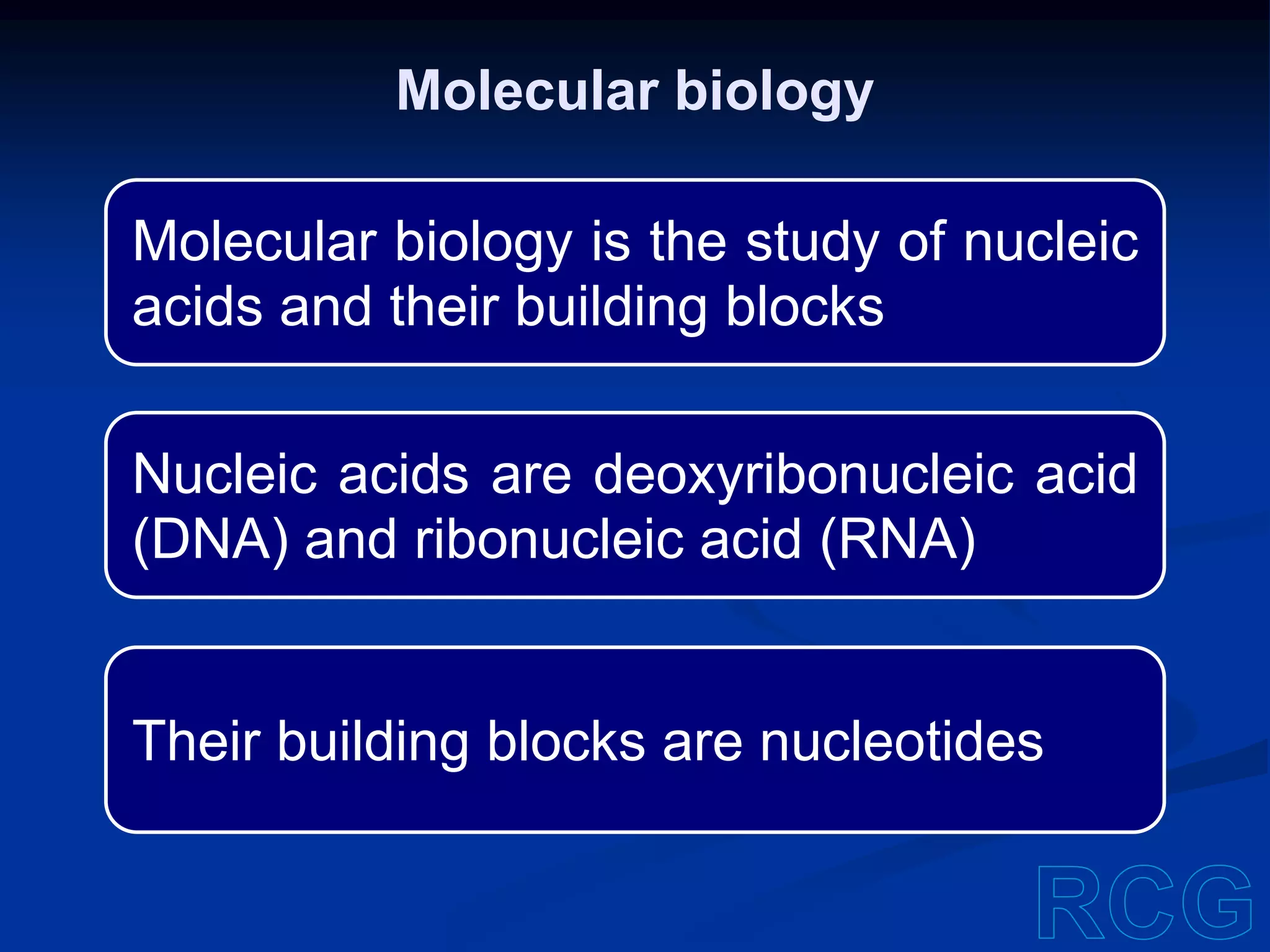 Molecular biology

Molecular biology is the study of nucleic acids and their building blocks

Nucleic acids are deoxyribonucleic acid (DNA) and ribonucleic acid (RNA)

Their building blocks are nucleotides

RCG